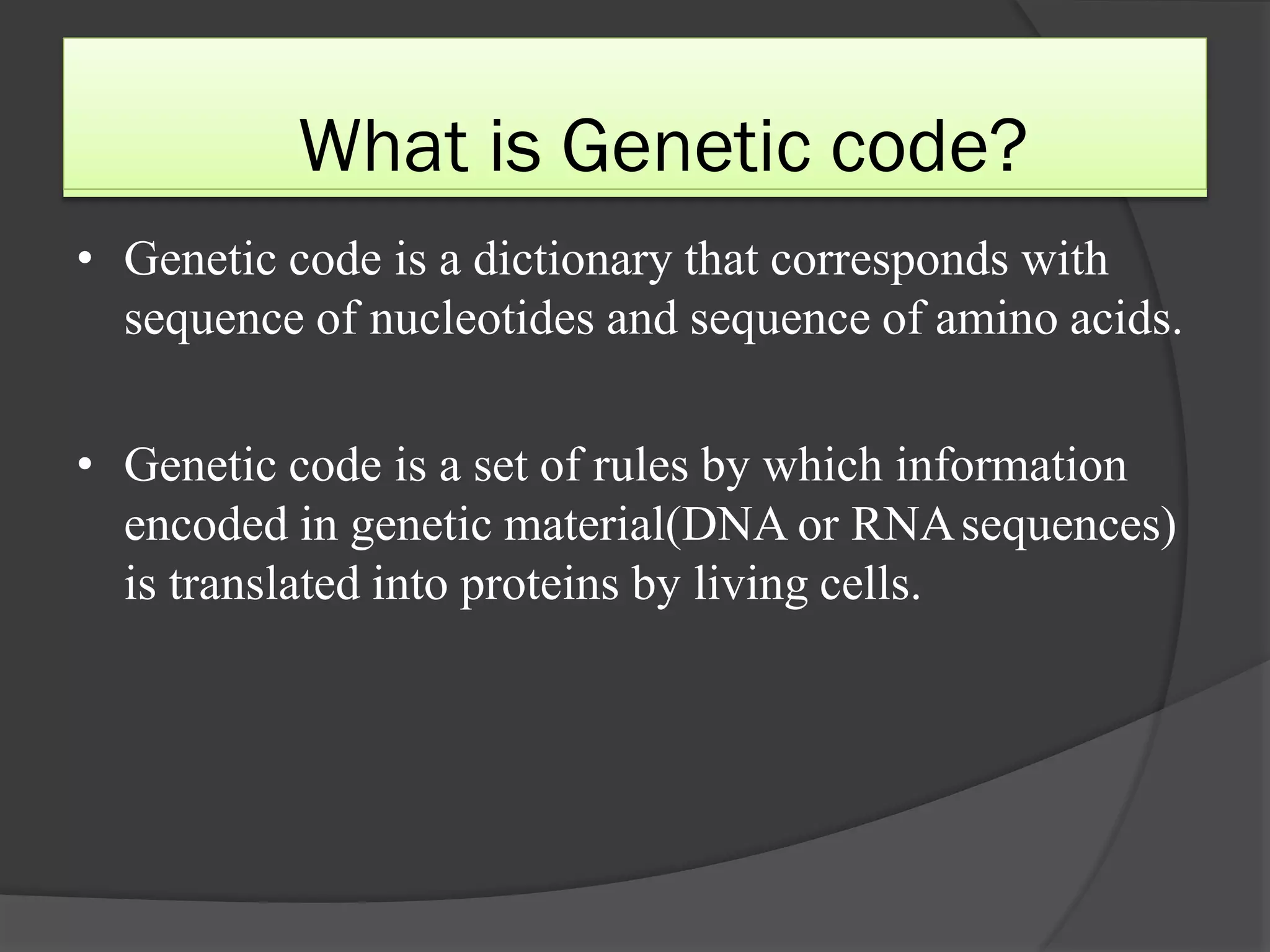 What is Genetic code?

• Genetic code is a dictionary that corresponds with sequence of nucleotides and sequence of amino acids.

• Genetic code is a set of rules by which information encoded in genetic material(DNA or RNA sequences) is translated into proteins by living cells.